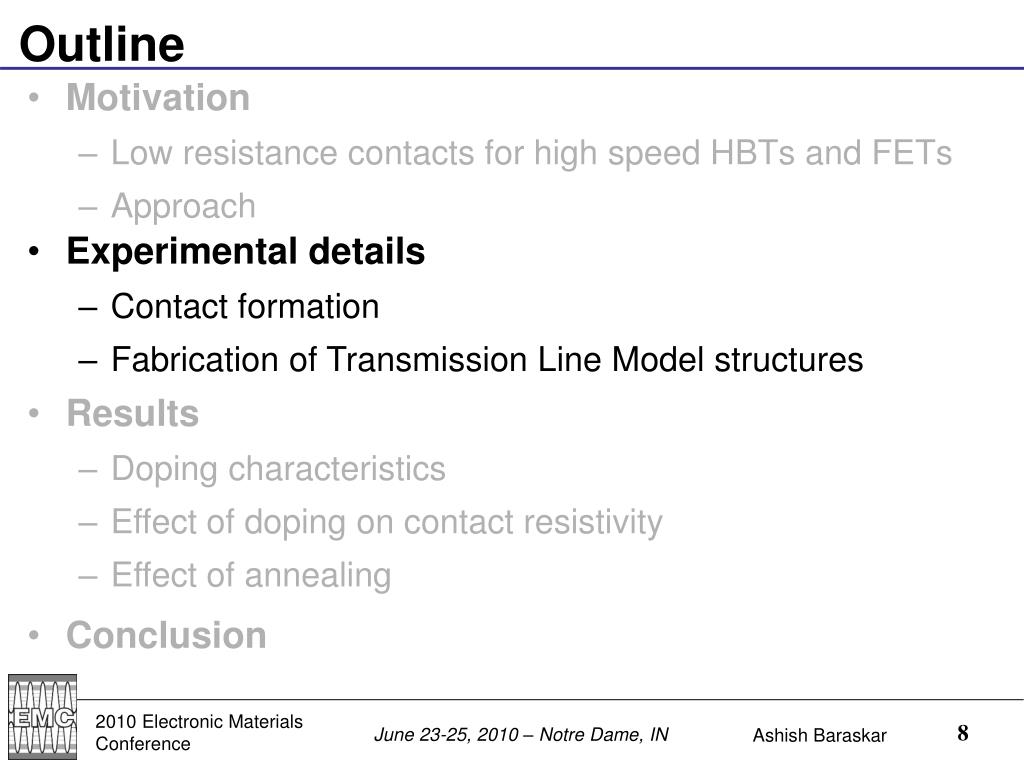 Outline

• Motivation
– Low resistance contacts for high speed HBTs and FETs
– Approach
• Experimental details
– Contact formation
– Fabrication of Transmission Line Model structures
• Results
– Doping characteristics
– Effect of doping on contact resistivity
– Effect of annealing
• Conclusion

EMC

2010 Electronic Materials Conference

June 23-25, 2010 – Notre Dame, IN

Ashish Baraskar

8